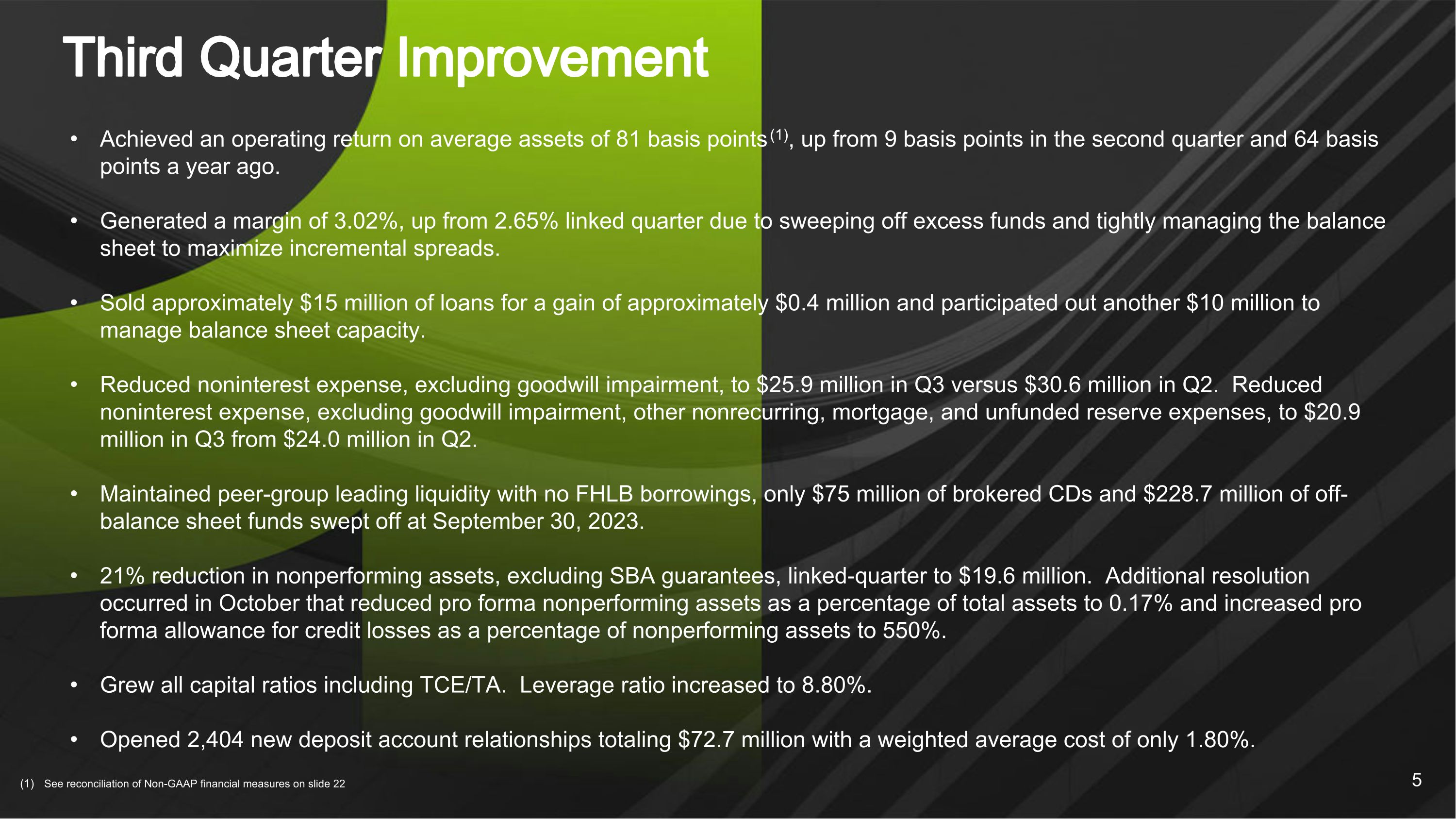 Third Quarter Improvement

• Achieved an operating return on average assets of 81 basis points$^{(1)}$, up from 9 basis points in the second quarter and 64 basis points a year ago.

• Generated a margin of 3.02%, up from 2.65% linked quarter due to sweeping off excess funds and tightly managing the balance sheet to maximize incremental spreads.

• Sold approximately $15 million of loans for a gain of approximately $0.4 million and participated out another $10 million to manage balance sheet capacity.

• Reduced noninterest expense, excluding goodwill impairment, to $25.9 million in Q3 versus $30.6 million in Q2. Reduced noninterest expense, excluding goodwill impairment, other nonrecurring, mortgage, and unfunded reserve expenses, to $20.9 million in Q3 from $24.0 million in Q2.

• Maintained peer-group leading liquidity with no FHLB borrowings, only $75 million of brokered CDs and $228.7 million of off-balance sheet funds swept off at September 30, 2023.

• 21% reduction in nonperforming assets, excluding SBA guarantees, linked-quarter to $19.6 million. Additional resolution occurred in October that reduced pro forma nonperforming assets as a percentage of total assets to 0.17% and increased pro forma allowance for credit losses as a percentage of nonperforming assets to 550%.

• Grew all capital ratios including TCE/TA. Leverage ratio increased to 8.80%.

• Opened 2,404 new deposit account relationships totaling $72.7 million with a weighted average cost of only 1.80%.

(1) See reconciliation of Non-GAAP financial measures on slide 22

5